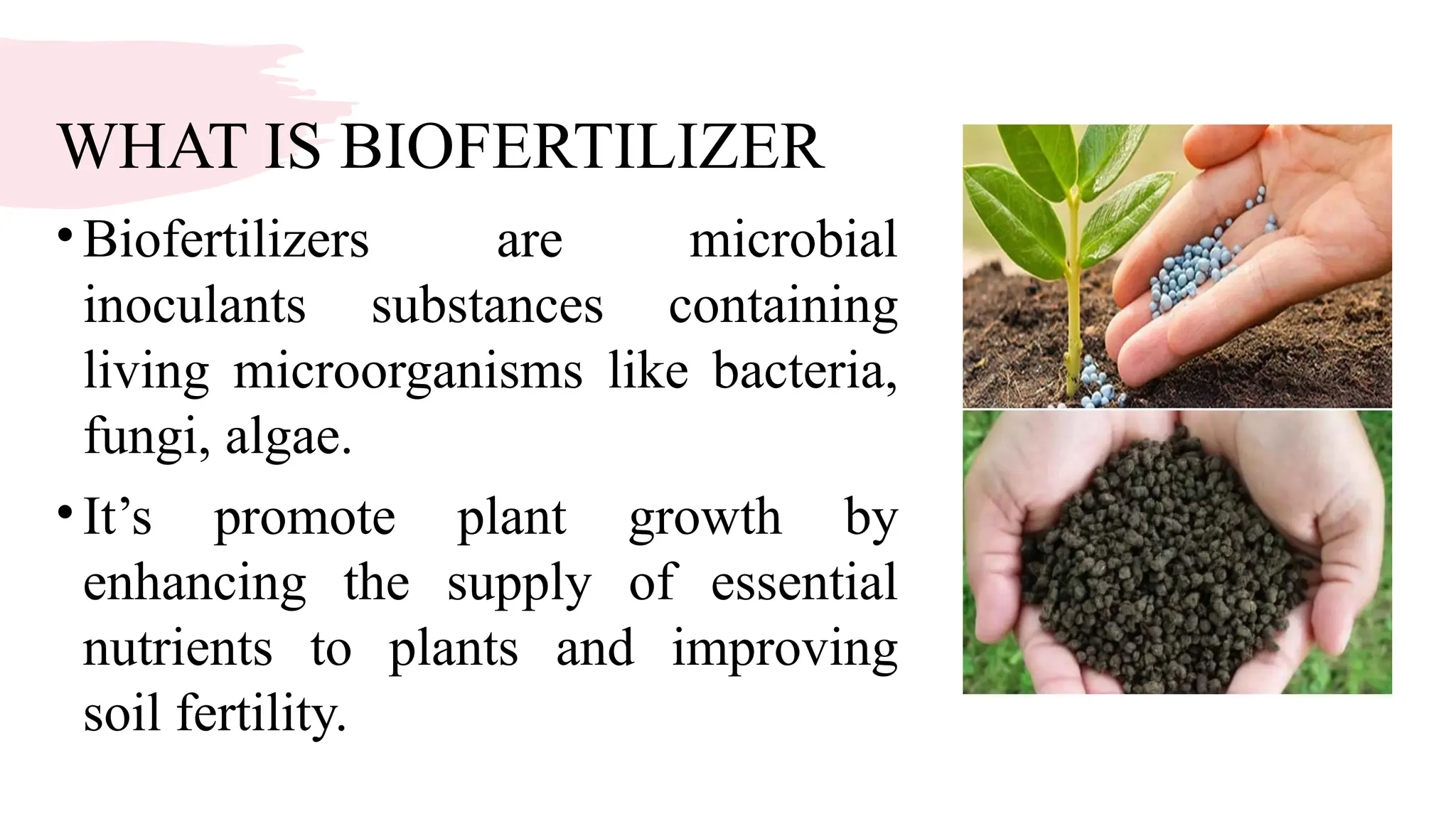 WHAT IS BIOFERTILIZER

• Biofertilizers are microbial inoculants substances containing living microorganisms like bacteria, fungi, algae.

• It’s promote plant growth by enhancing the supply of essential nutrients to plants and improving soil fertility.